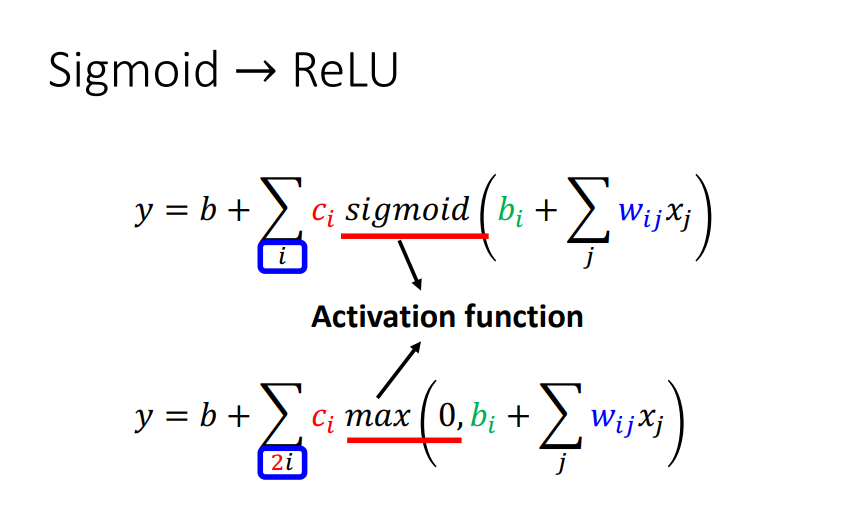 Sigmoid → ReLU

$y = b + \sum_{i} c_i \, sigmoid\left(b_i + \sum_{j} w_{ij} x_j\right)$

Activation function

$y = b + \sum_{2i} c_i \, max\left(0, b_i + \sum_{j} w_{ij} x_j\right)$